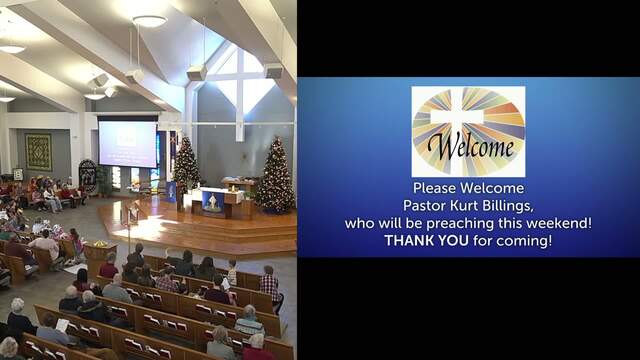 Welcome

Please Welcome Pastor Kurt Billings, who will be preaching this weekend! THANK YOU for coming!